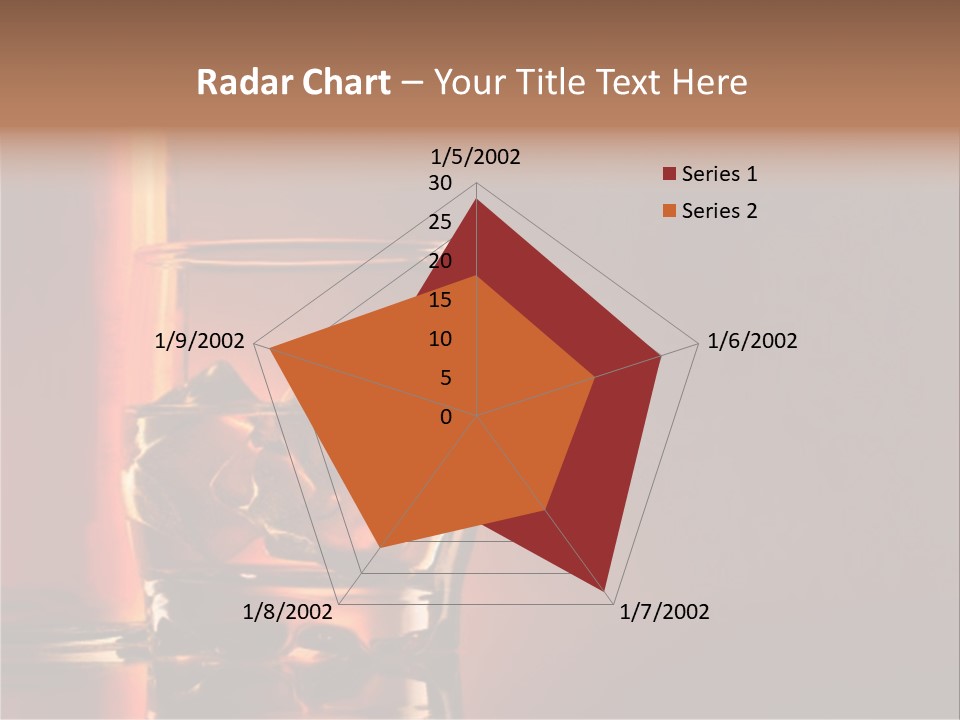 Radar Chart – Your Title Text Here

1/5/2002
30
25
20
15
10
5
0
1/6/2002
1/7/2002
1/8/2002
1/9/2002

Series 1
Series 2